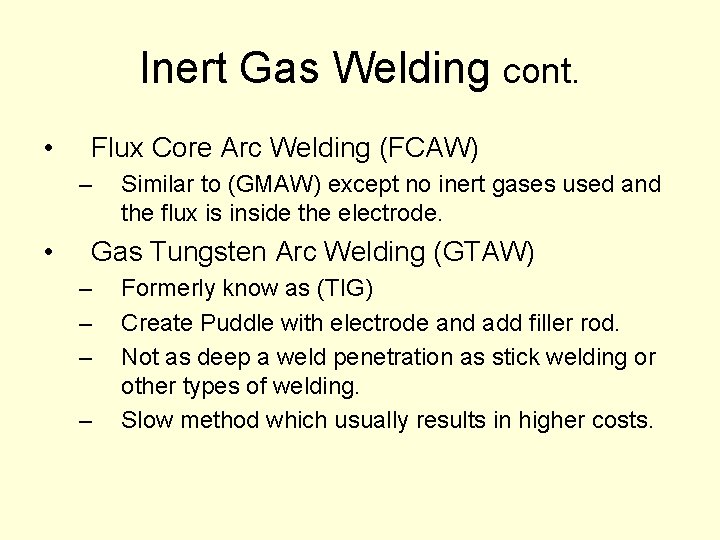 Inert Gas Welding cont.

• Flux Core Arc Welding (FCAW)
– Similar to (GMAW) except no inert gases used and the flux is inside the electrode.

• Gas Tungsten Arc Welding (GTAW)
– Formerly know as (TIG)
– Create Puddle with electrode and add filler rod.
– Not as deep a weld penetration as stick welding or other types of welding.
– Slow method which usually results in higher costs.